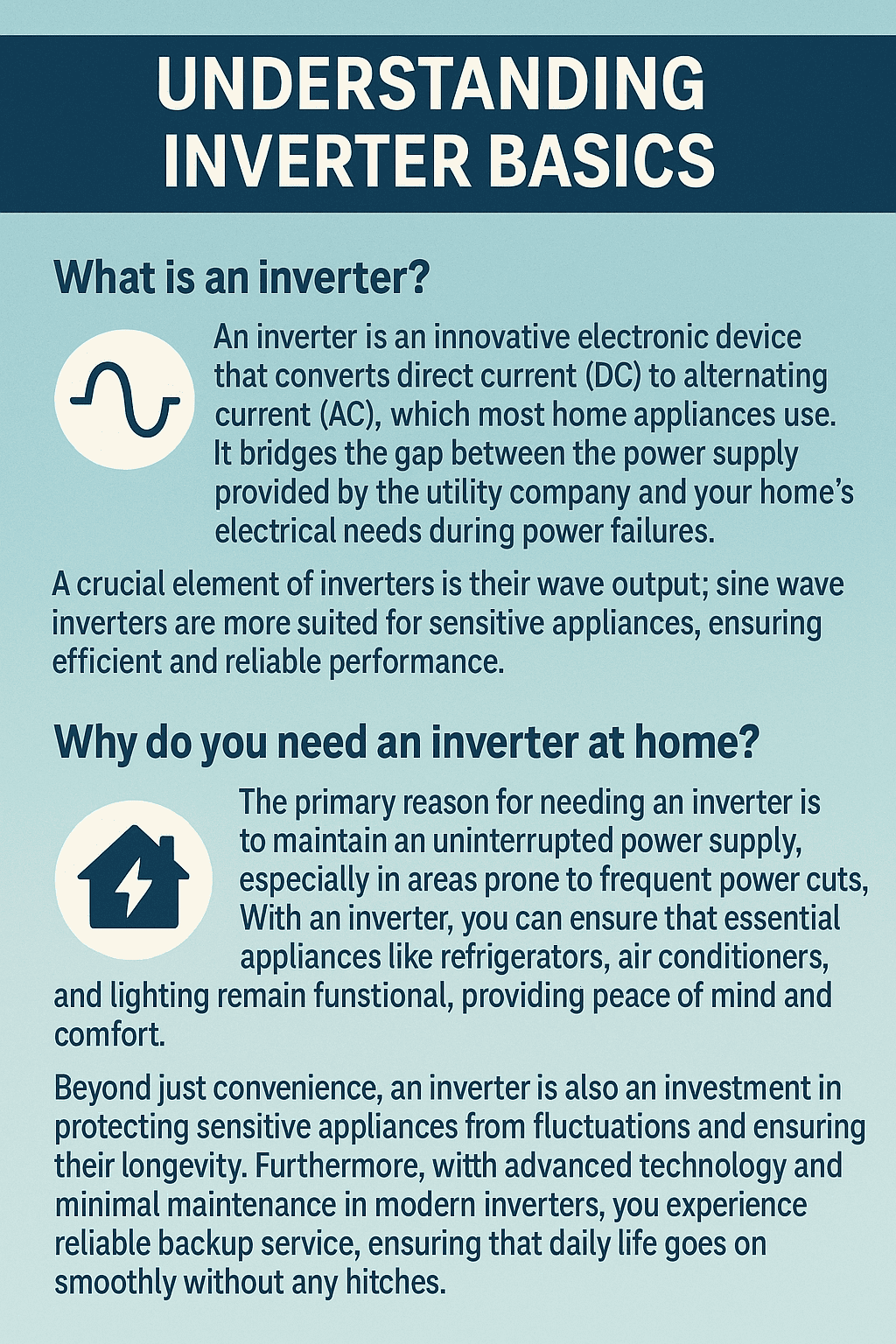 UNDERSTANDING INVERTER BASICS

What is an inverter?

An inverter is an innovative electronic device that converts direct current (DC) to alternating current (AC), which most home appliances use. It bridges the gap between the power supply provided by the utility company and your home's electrical needs during power failures.

A crucial element of inverters is their wave output; sine wave inverters are more suited for sensitive appliances, ensuring efficient and reliable performance.

Why do you need an inverter at home?

The primary reason for needing an inverter is to maintain an uninterrupted power supply, especially in areas prone to frequent power cuts, With an inverter, you can ensure that essential appliances like refrigerators, air conditioners, and lighting remain funstional, providing peace of mind and comfort.

Beyond just convenience, an inverter is also an investment in protecting sensitive appliances from fluctuations and ensuring their longevity. Furthermore, with advanced technology and minimal maintenance in modern inverters, you experience reliable backup service, ensuring that daily life goes on smoothly without any hitches.